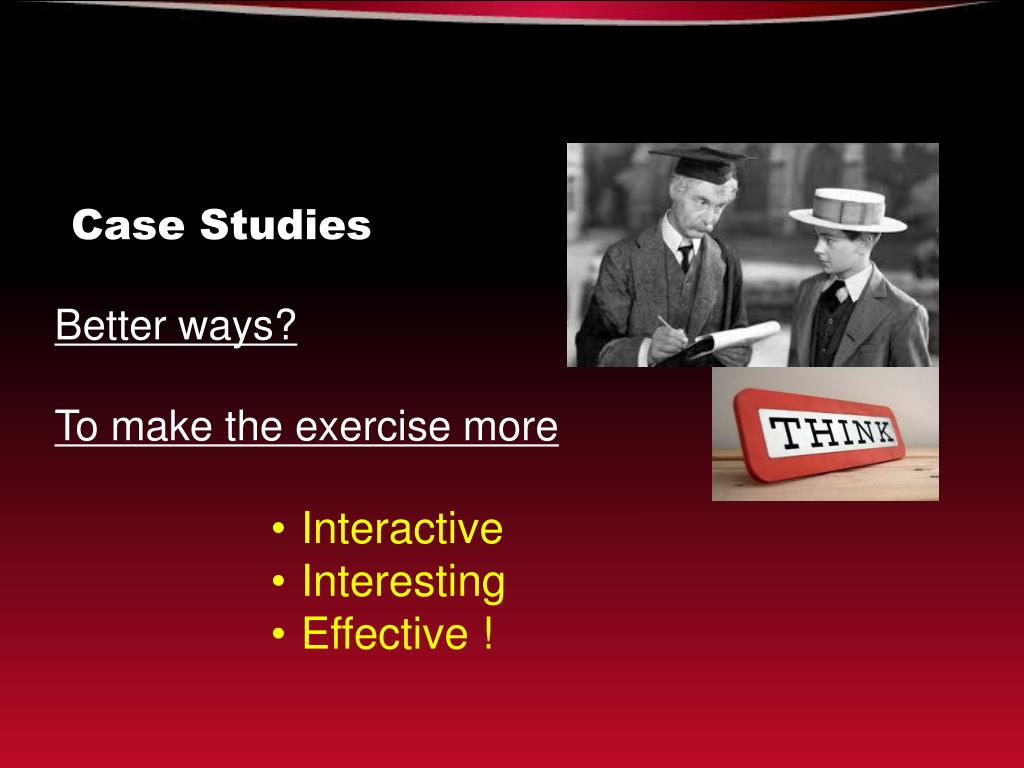 Case Studies

Better ways?

To make the exercise more

• Interactive
• Interesting
• Effective !

THINK